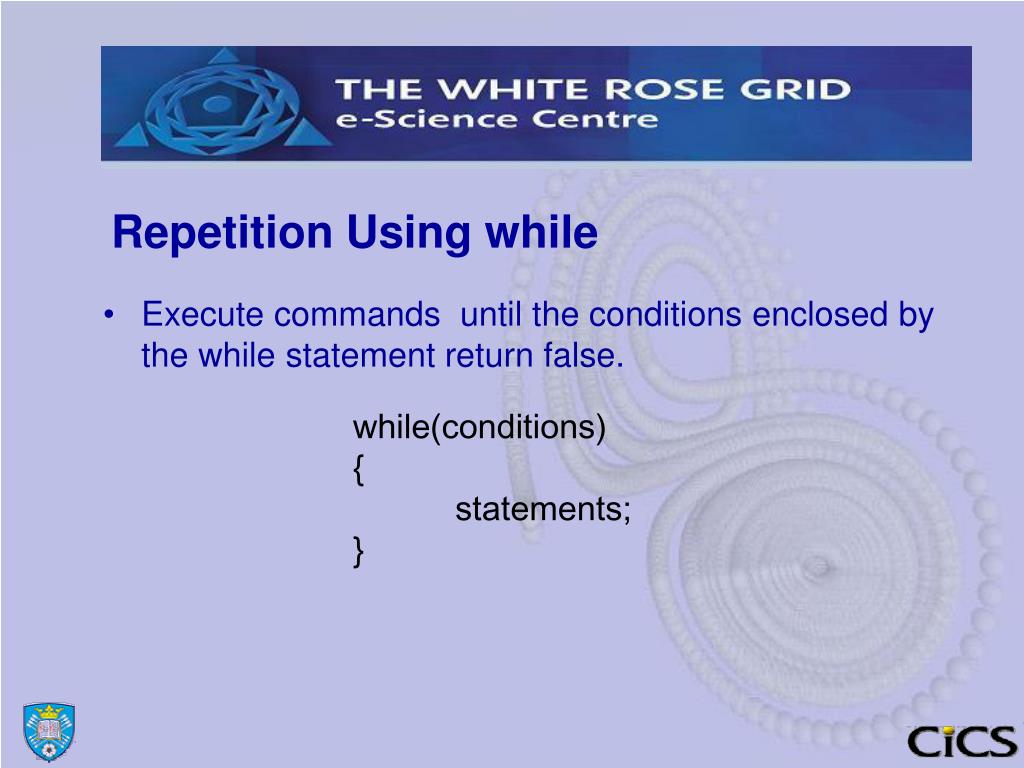 THE WHITE ROSE GRID
e-Science Centre

Repetition Using while

• Execute commands until the conditions enclosed by the while statement return false.

while(conditions)
{
statements;
}

CiCS